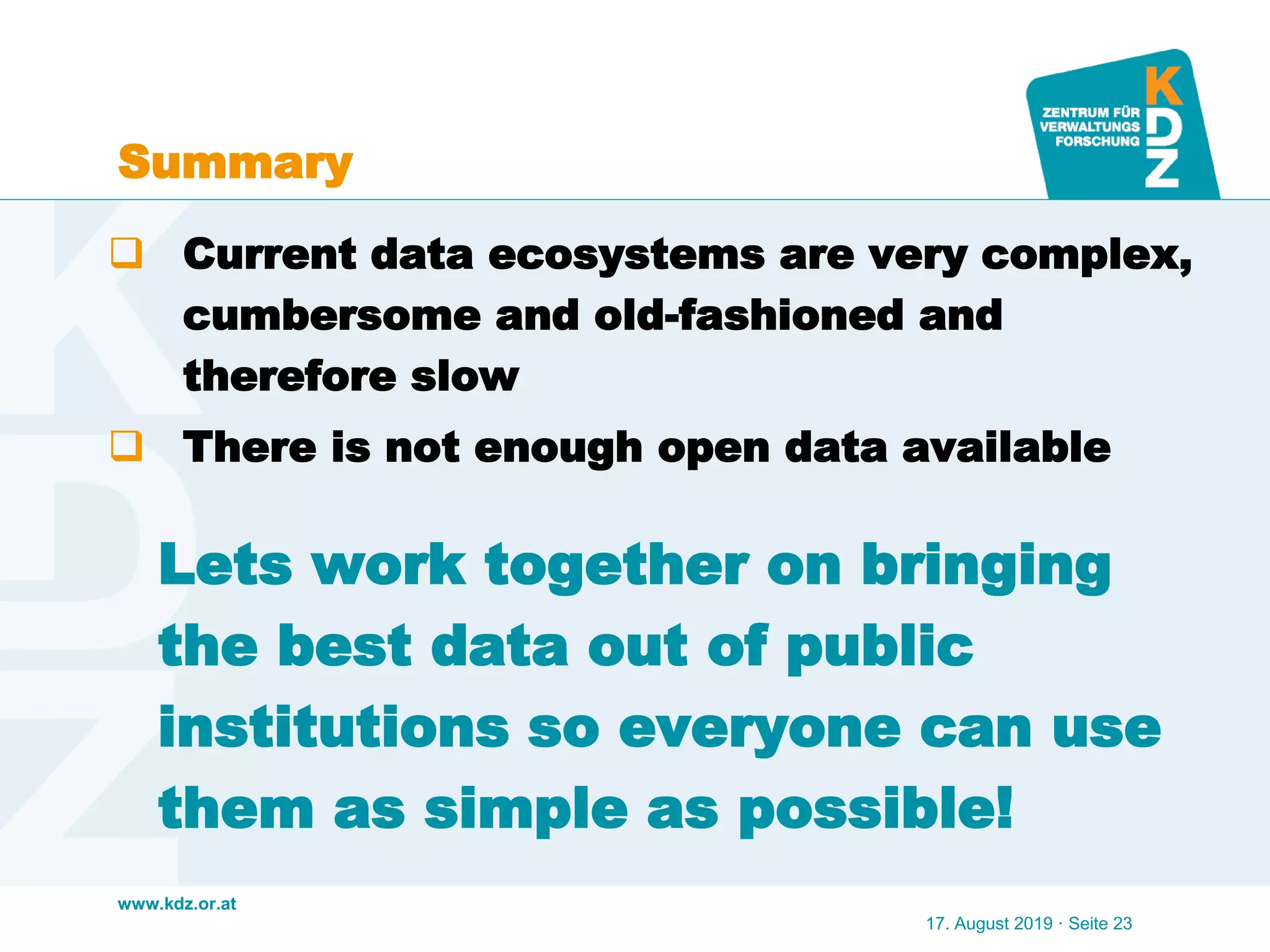 ZENTRUM FÜR VERWALTUNGS FORSCHUNG
KDZ

Summary

❑ Current data ecosystems are very complex, cumbersome and old-fashioned and therefore slow

❑ There is not enough open data available

Lets work together on bringing the best data out of public institutions so everyone can use them as simple as possible!

www.kdz.or.at

17. August 2019 · Seite 23